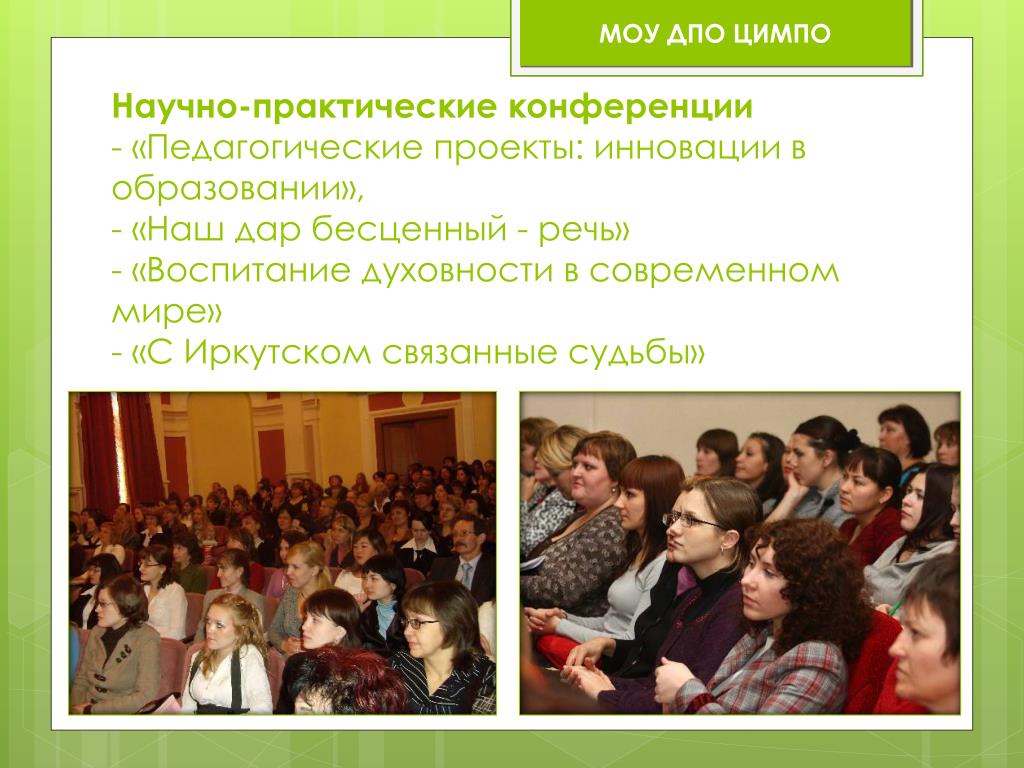 МОУ ДПО ЦИМПО

Научно-практические конференции
- «Педагогические проекты: инновации в образовании»,
- «Наш дар бесценный - речь»
- «Воспитание духовности в современном мире»
- «С Иркутском связанные судьбы»